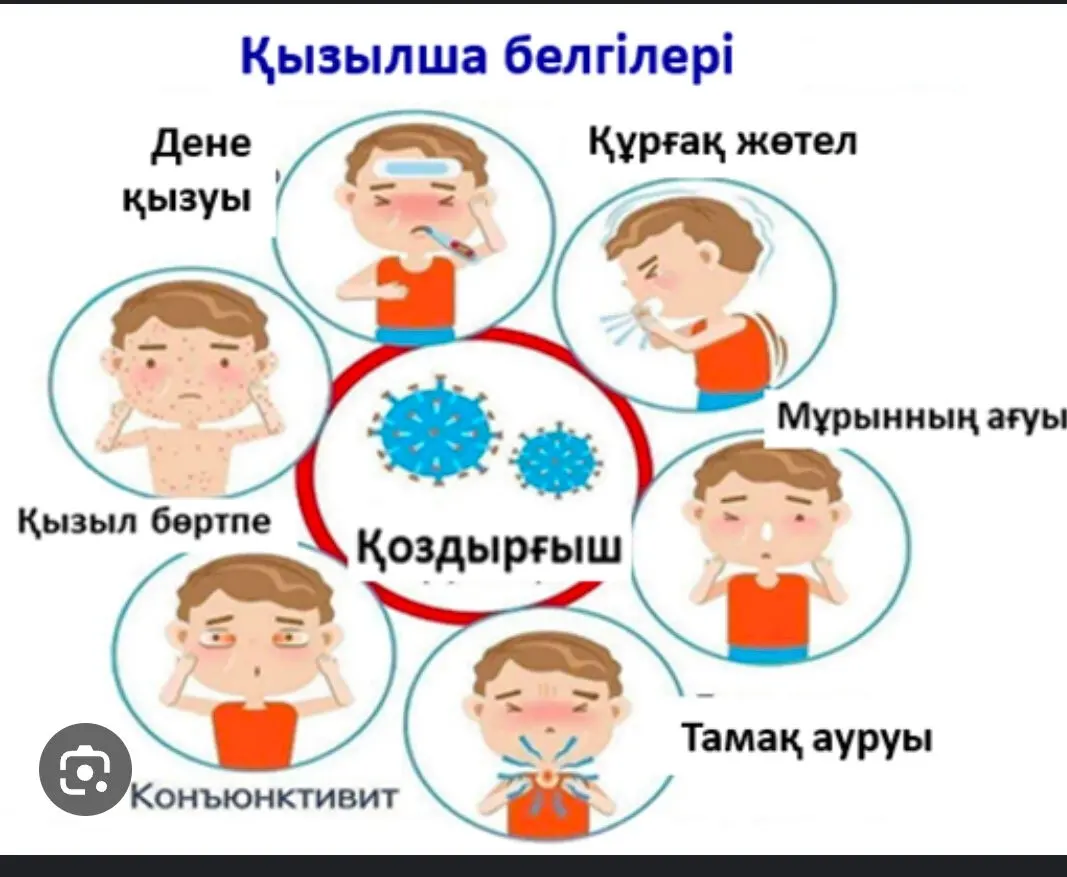 Қызылша белгілері

Дене қызуы

Құрғақ жөтел

Мұрынның ағуы

Қызыл бөртпе

Қоздырғыш

Тамақ ауруы

Конъюнктивит